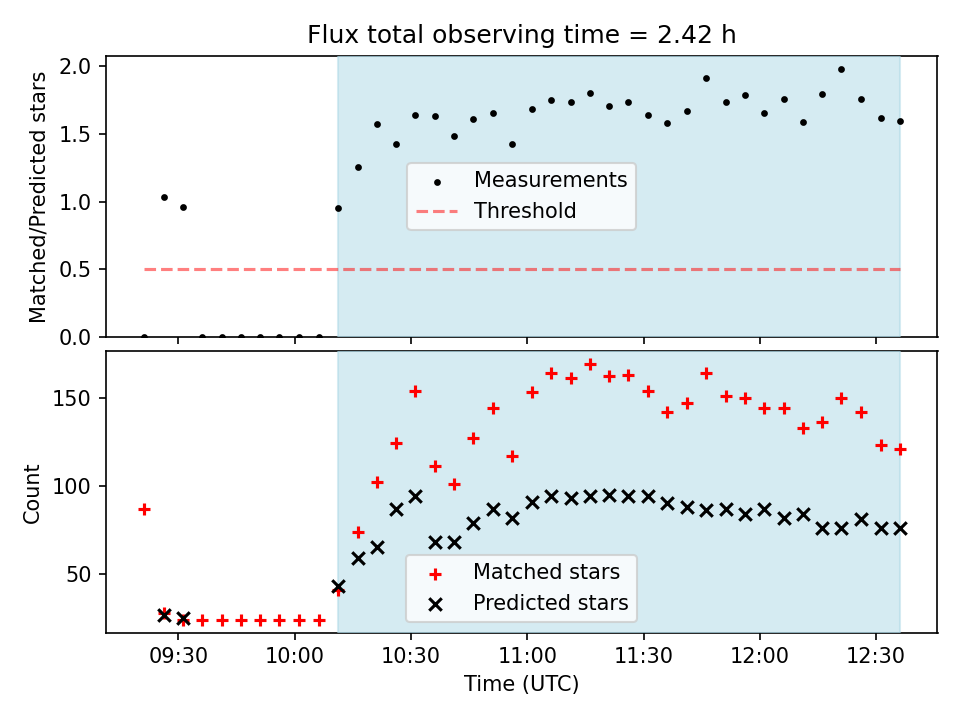 Flux total observing time = 2.42 h

Matched/Predicted stars

2.0
1.5
1.0
0.5
0.0

Measurements
Threshold

Count

150
100
50

Matched stars
Predicted stars

09:30
10:00
10:30
11:00
11:30
12:00
12:30

Time (UTC)